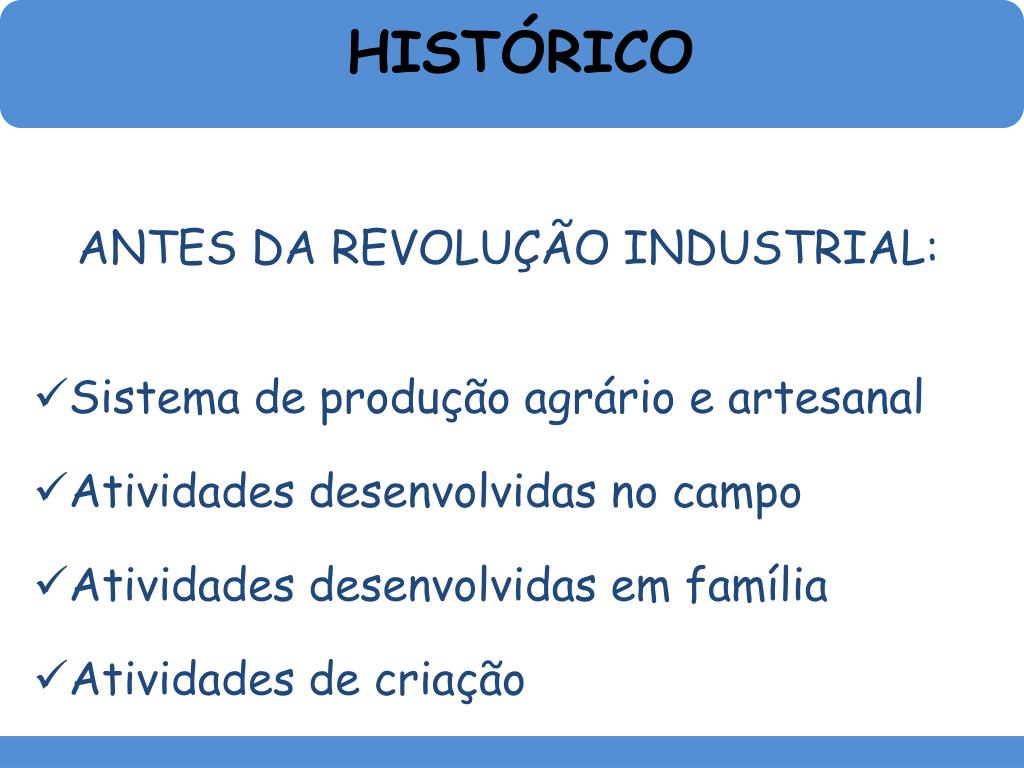 HISTÓRICO

ANTES DA REVOLUÇÃO INDUSTRIAL:

✓Sistema de produção agrário e artesanal

✓Atividades desenvolvidas no campo

✓Atividades desenvolvidas em família

✓Atividades de criação